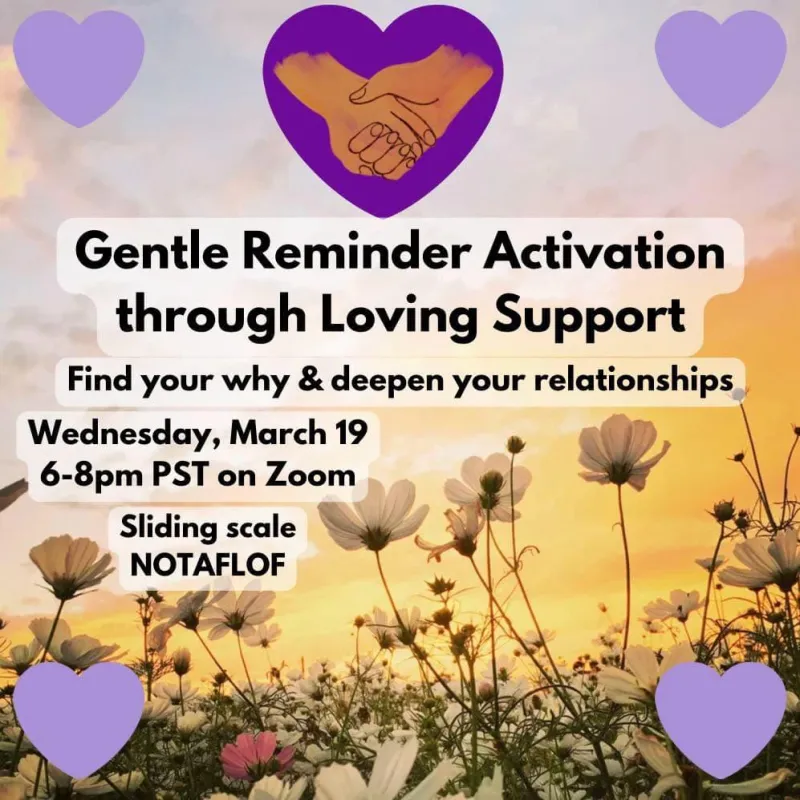 Gentle Reminder Activation through Loving Support

Find your why & deepen your relationships

Wednesday, March 19
6-8pm PST on Zoom

Sliding scale
NOTAFLOF